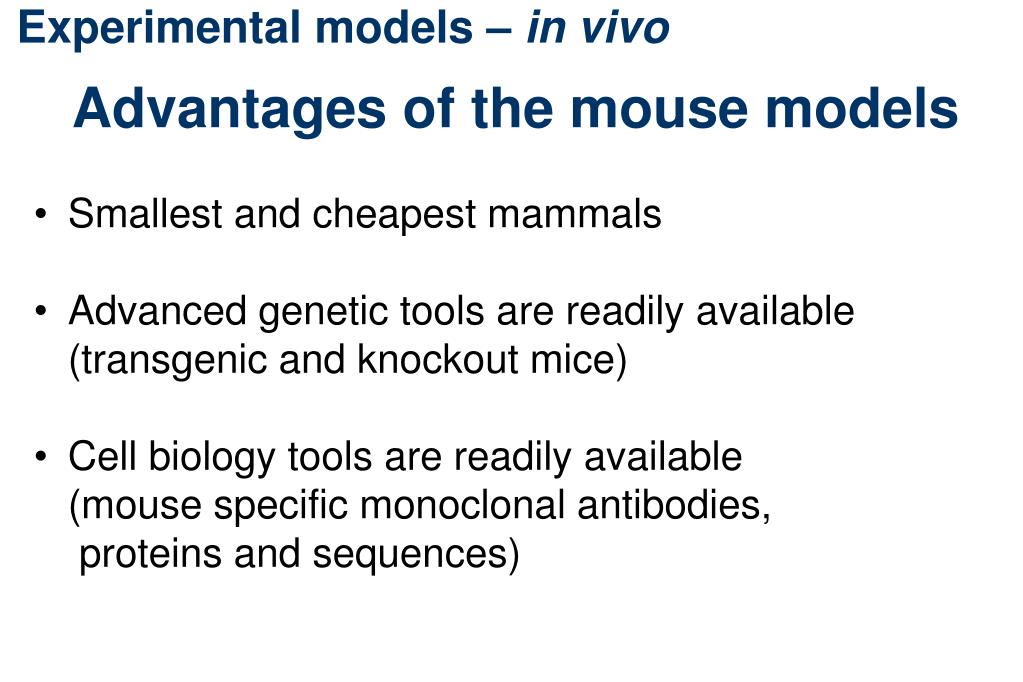 Experimental models – in vivo

Advantages of the mouse models

• Smallest and cheapest mammals

• Advanced genetic tools are readily available (transgenic and knockout mice)

• Cell biology tools are readily available (mouse specific monoclonal antibodies, proteins and sequences)